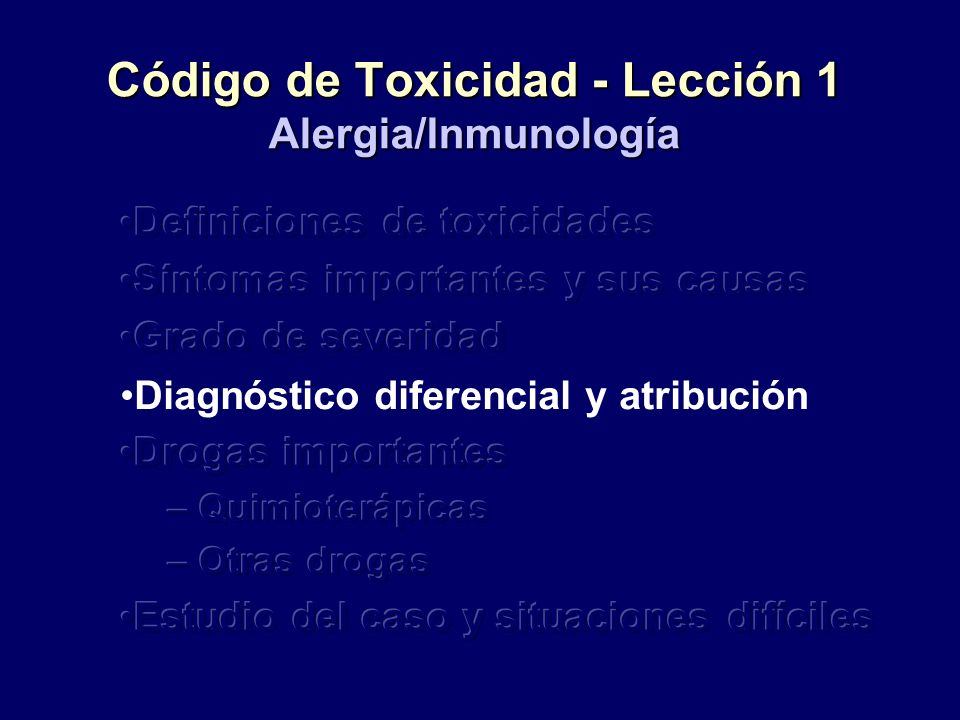 Código de Toxicidad - Lección 1
Alergia/Inmunología

•Definiciones de toxicidades
•Síntomas importantes y sus causas
•Grado de severidad
•Diagnóstico diferencial y atribución
•Drogas importantes
– Quimioterápicas
– Otras drogas
•Estudio del caso y situaciones difíciles